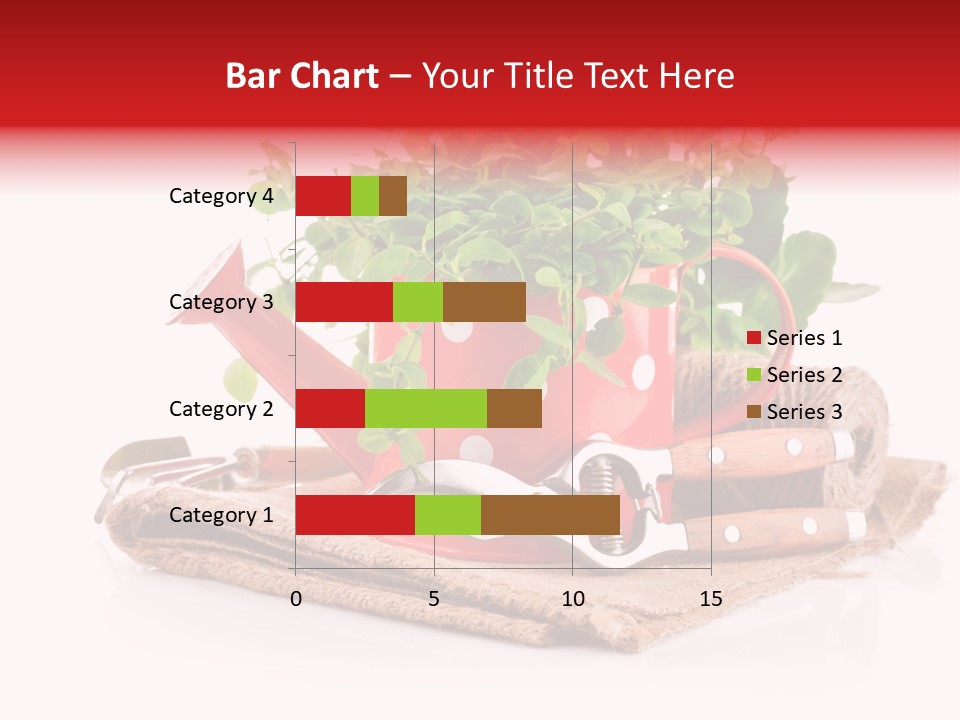 Bar Chart – Your Title Text Here

Category 4
Category 3
Category 2
Category 1

0 5 10 15

Series 1
Series 2
Series 3